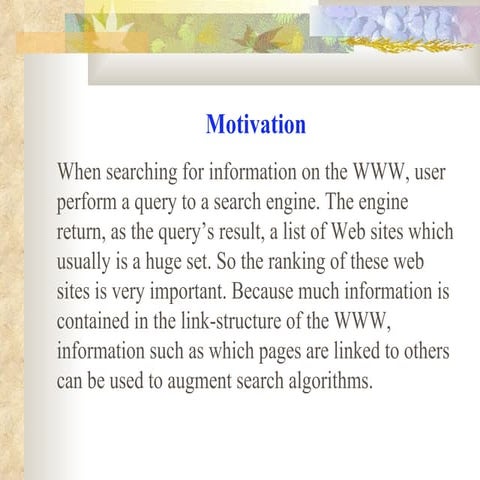 Motivation

When searching for information on the WWW, user perform a query to a search engine. The engine return, as the query’s result, a list of Web sites which usually is a huge set. So the ranking of these web sites is very important. Because much information is contained in the link-structure of the WWW, information such as which pages are linked to others can be used to augment search algorithms.